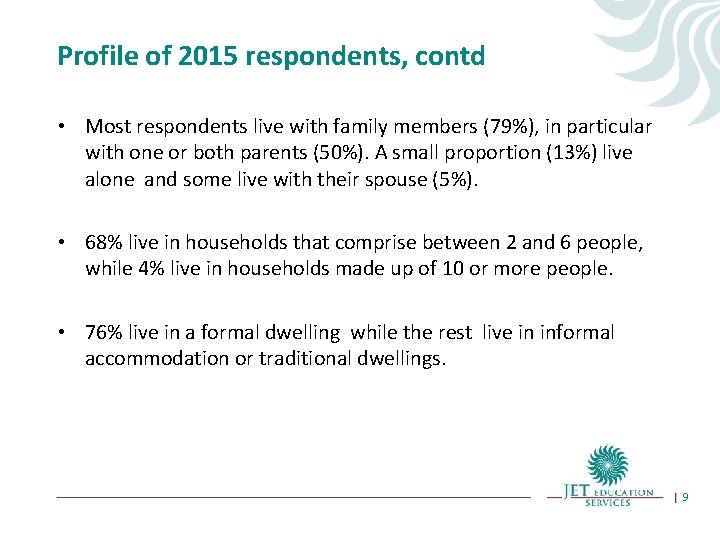 Profile of 2015 respondents, contd

• Most respondents live with family members (79%), in particular with one or both parents (50%). A small proportion (13%) live alone and some live with their spouse (5%).

• 68% live in households that comprise between 2 and 6 people, while 4% live in households made up of 10 or more people.

• 76% live in a formal dwelling while the rest live in informal accommodation or traditional dwellings.

JET EDUCATION SERVICES

| 9